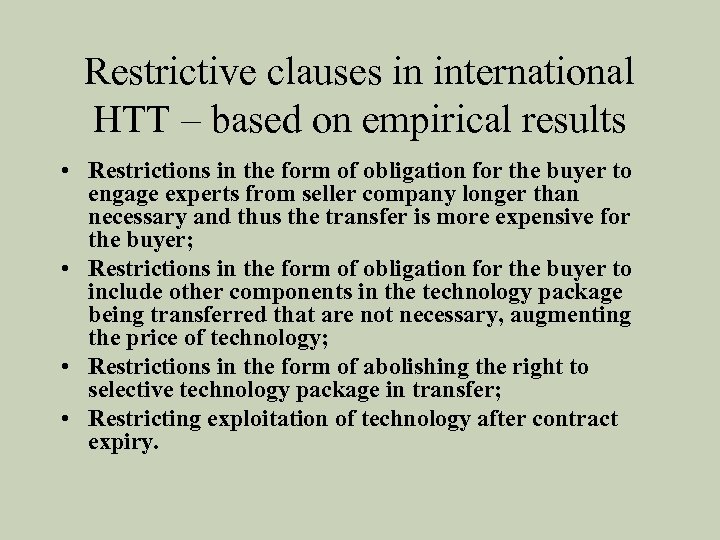 Restrictive clauses in international HTT – based on empirical results

• Restrictions in the form of obligation for the buyer to engage experts from seller company longer than necessary and thus the transfer is more expensive for the buyer;
• Restrictions in the form of obligation for the buyer to include other components in the technology package being transferred that are not necessary, augmenting the price of technology;
• Restrictions in the form of abolishing the right to selective technology package in transfer;
• Restricting exploitation of technology after contract expiry.